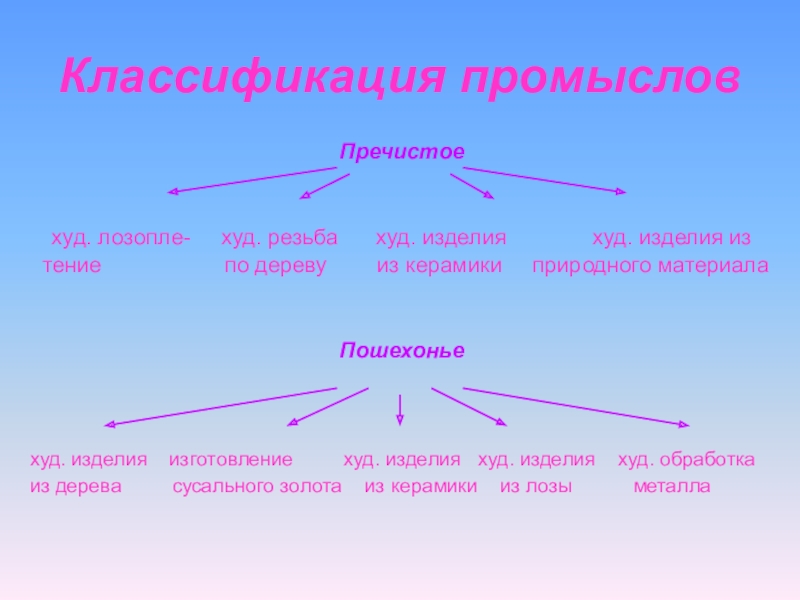 Классификация промыслов

Пречистое

худ. лозоплетение

худ. резьба по дереву

худ. изделия из керамики

худ. изделия из природного материала

Пошехонье

худ. изделия из дерева

изготовление сусального золота

худ. изделия из керамики

худ. изделия из лозы

худ. обработка металла